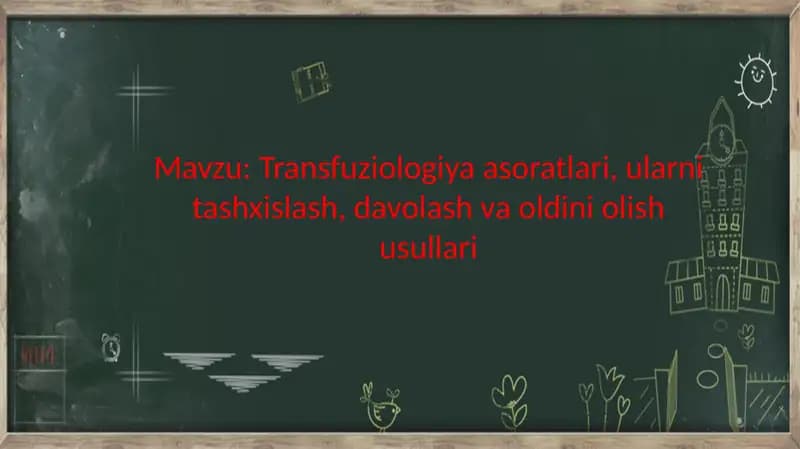 Mavzu: Transfuziologiya asoratlari, ularni tashxislash, davolash va oldini olish usullari